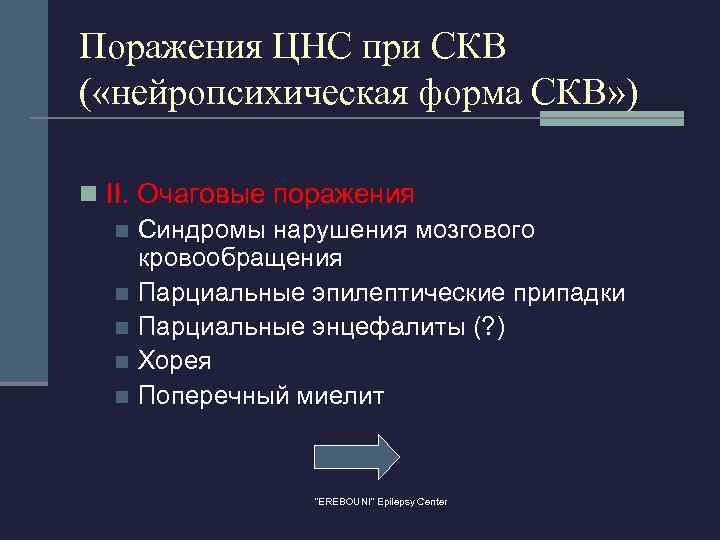 Поражения ЦНС при СКВ («нейропсихическая форма СКВ»)

II. Очаговые поражения
Синдромы нарушения мозгового кровообращения
Парциальные эпилептические припадки
Парциальные энцефалиты (?)
Хорея
Поперечный миелит

"EREBOUNI" Epilepsy Center